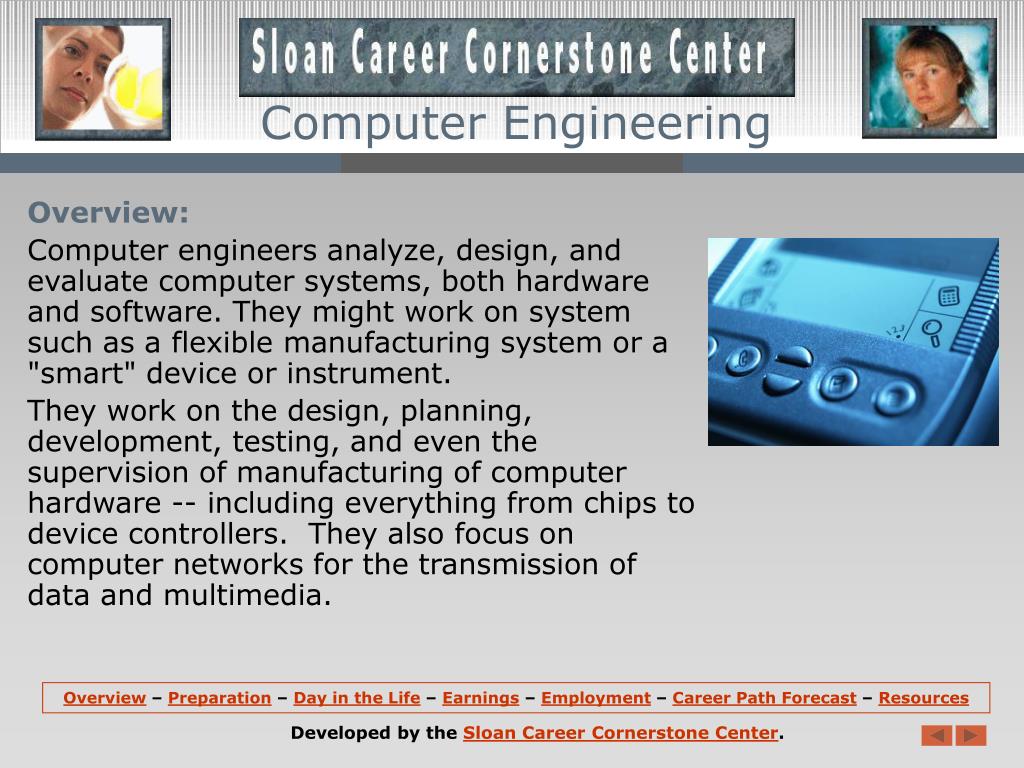 Sloan Career Cornerstone Center

Computer Engineering

Overview:

Computer engineers analyze, design, and evaluate computer systems, both hardware and software. They might work on system such as a flexible manufacturing system or a "smart" device or instrument.

They work on the design, planning, development, testing, and even the supervision of manufacturing of computer hardware -- including everything from chips to device controllers. They also focus on computer networks for the transmission of data and multimedia.

Overview – Preparation – Day in the Life – Earnings – Employment – Career Path Forecast – Resources

Developed by the Sloan Career Cornerstone Center.